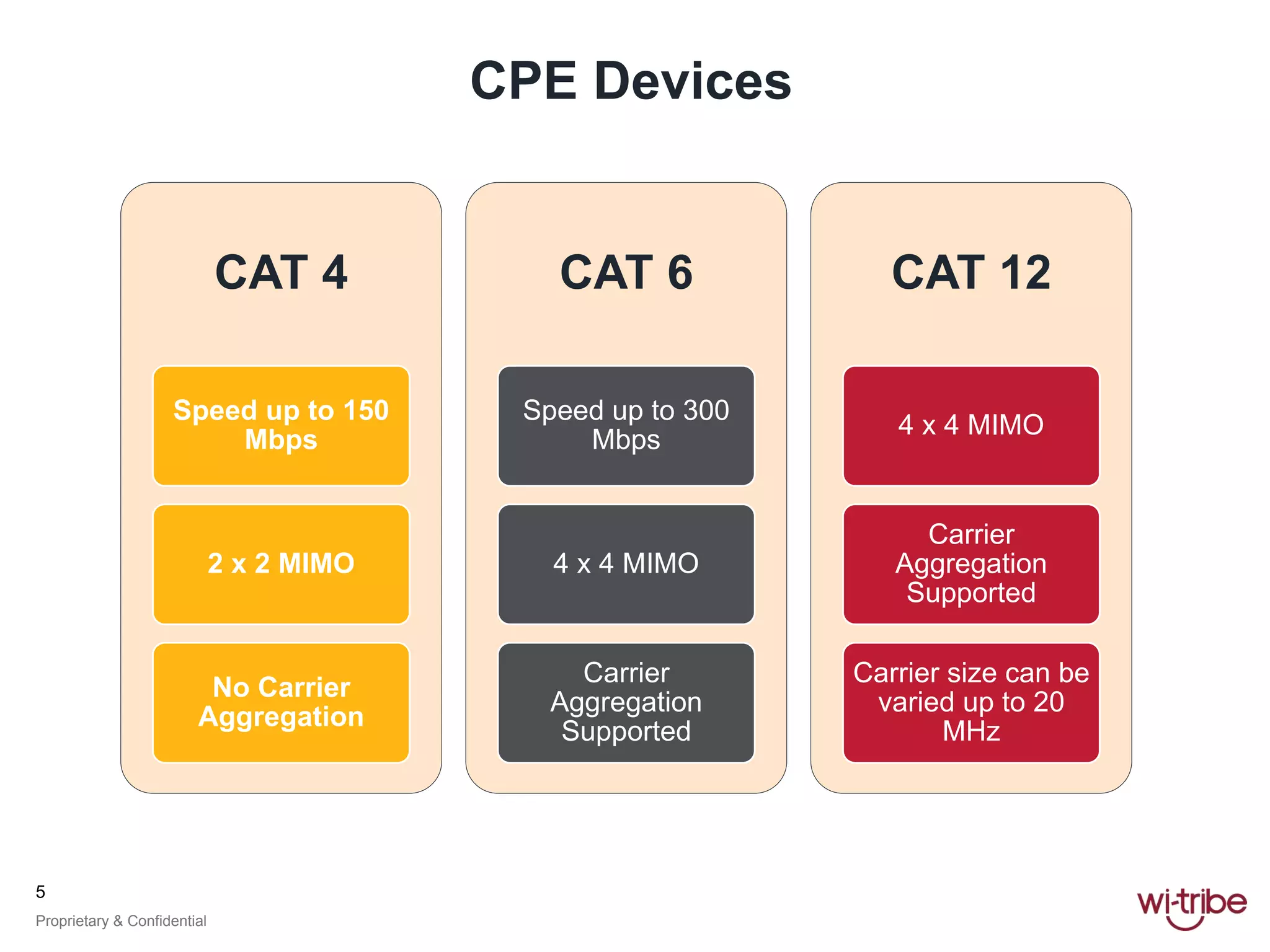 CPE Devices

CAT 4

Speed up to 150 Mbps

2 x 2 MIMO

No Carrier Aggregation

CAT 6

Speed up to 300 Mbps

4 x 4 MIMO

Carrier Aggregation Supported

CAT 12

4 x 4 MIMO

Carrier Aggregation Supported

Carrier size can be varied up to 20 MHz

5

Proprietary & Confidential

wi-tribe